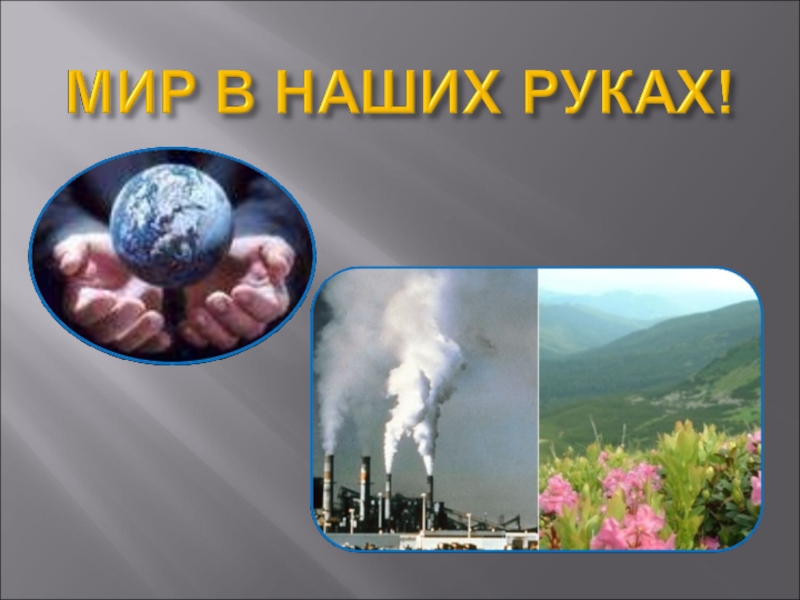 МИР В НАШИХ РУКАХ!